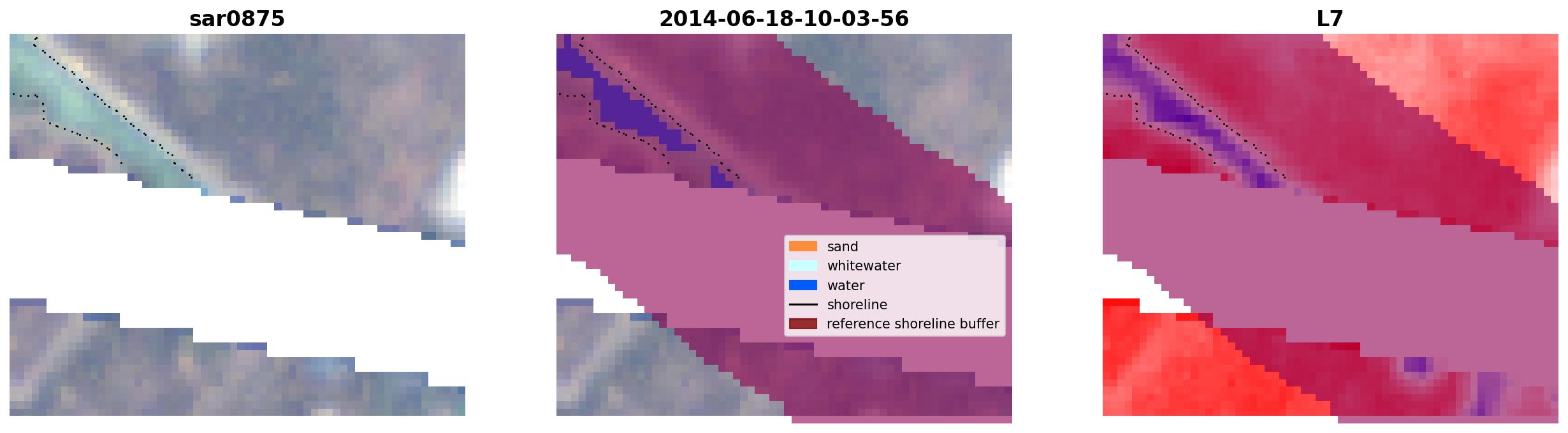 sar0875

2014-06-18-10-03-56

sand
whitewater
water
shoreline
reference shoreline buffer

L7